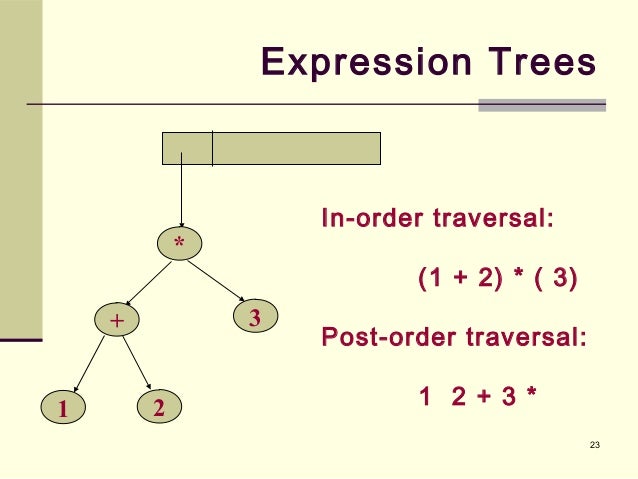 Expression Trees

*

+

3

1

2

In-order traversal:

(1 + 2) * ( 3)

Post-order traversal:

1 2 + 3 *

23